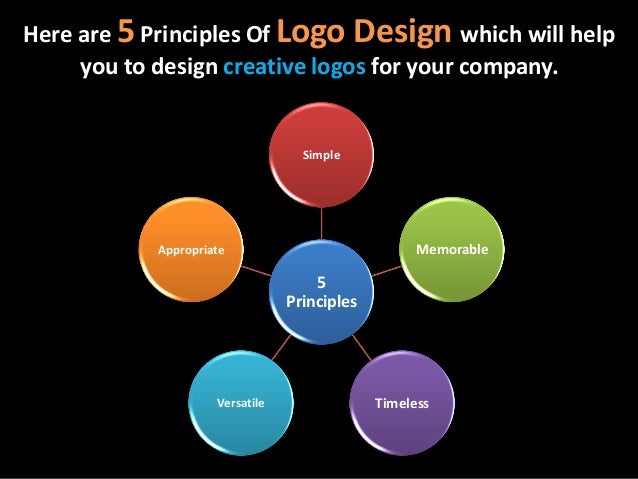 Here are 5 Principles Of Logo Design which will help you to design creative logos for your company.

Simple

Appropriate

Memorable

5
Principles

Versatile

Timeless